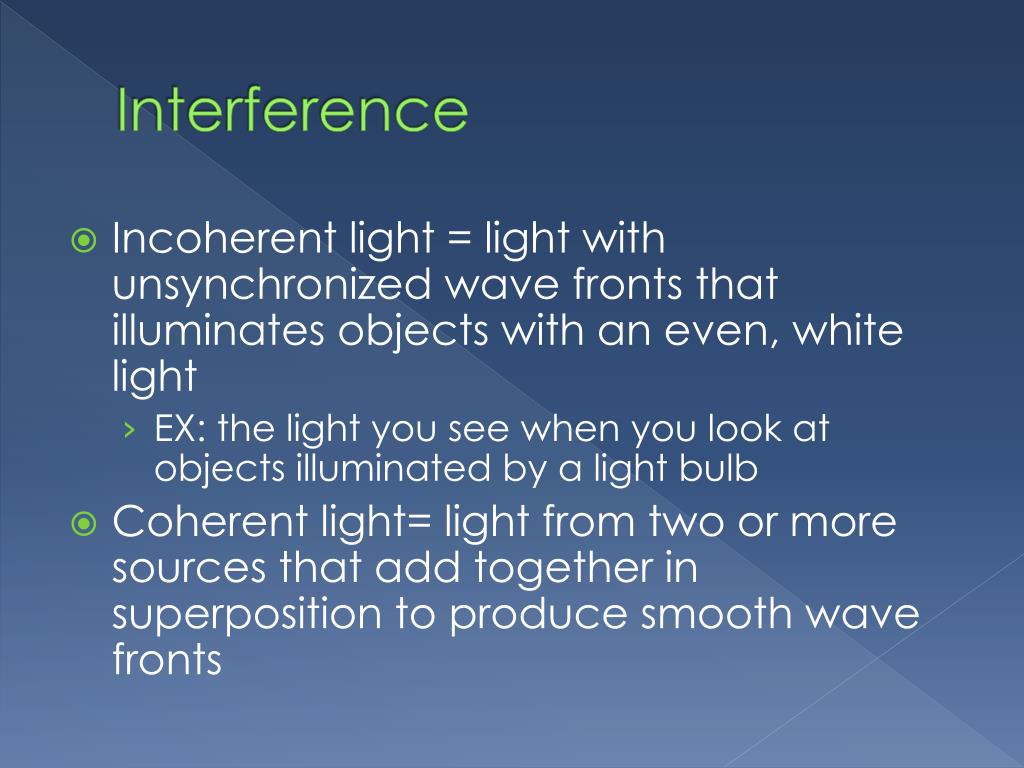 Interference

Incoherent light = light with unsynchronized wave fronts that illuminates objects with an even, white light

› EX: the light you see when you look at objects illuminated by a light bulb

Coherent light= light from two or more sources that add together in superposition to produce smooth wave fronts